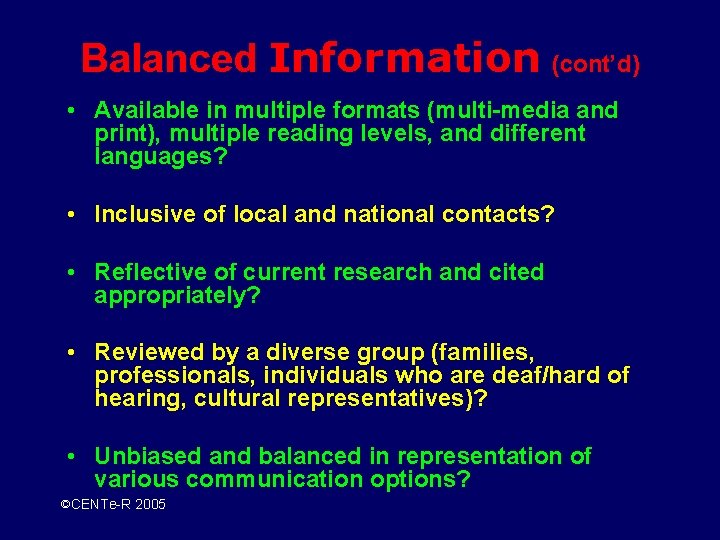 Balanced Information (cont'd)

• Available in multiple formats (multi-media and print), multiple reading levels, and different languages?

• Inclusive of local and national contacts?

• Reflective of current research and cited appropriately?

• Reviewed by a diverse group (families, professionals, individuals who are deaf/hard of hearing, cultural representatives)?

• Unbiased and balanced in representation of various communication options?

©CENTe-R 2005